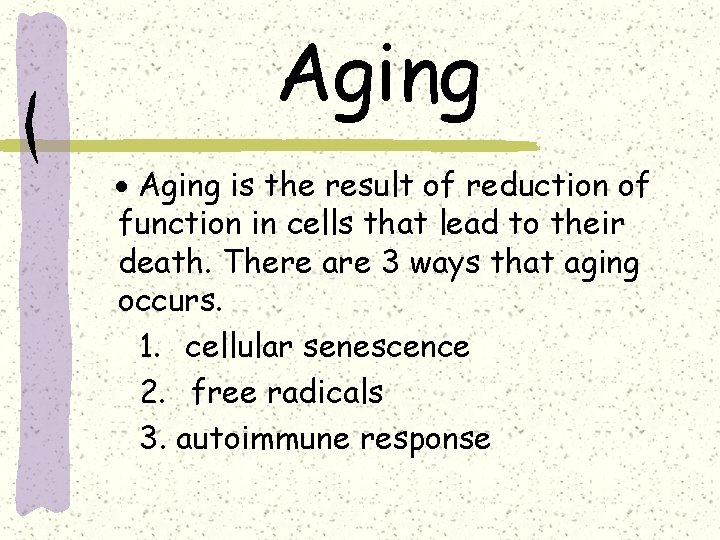 Aging

• Aging is the result of reduction of function in cells that lead to their death. There are 3 ways that aging occurs.

1. cellular senescence
2. free radicals
3. autoimmune response